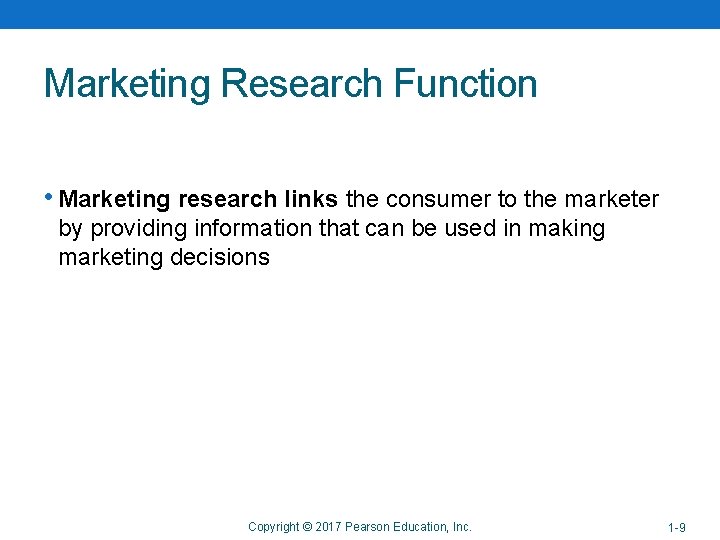 Marketing Research Function

• Marketing research links the consumer to the marketer by providing information that can be used in making marketing decisions

Copyright © 2017 Pearson Education, Inc.

1-9